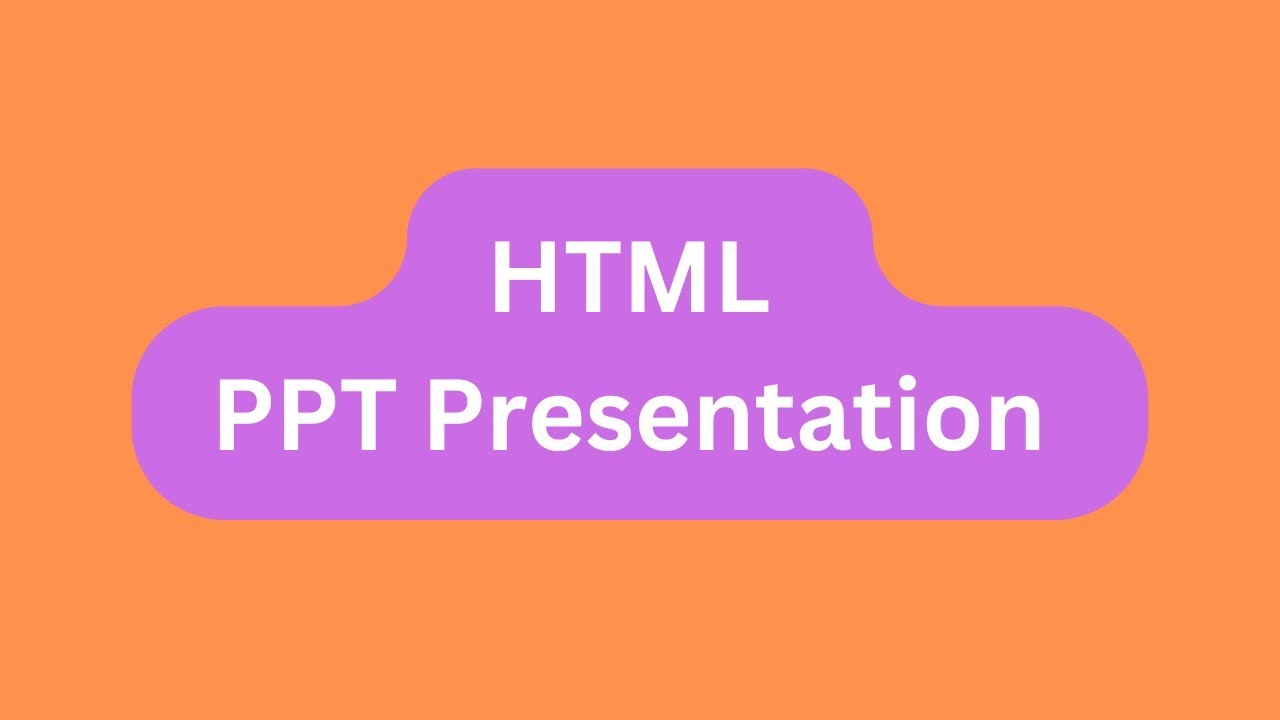 HTML
PPT Presentation